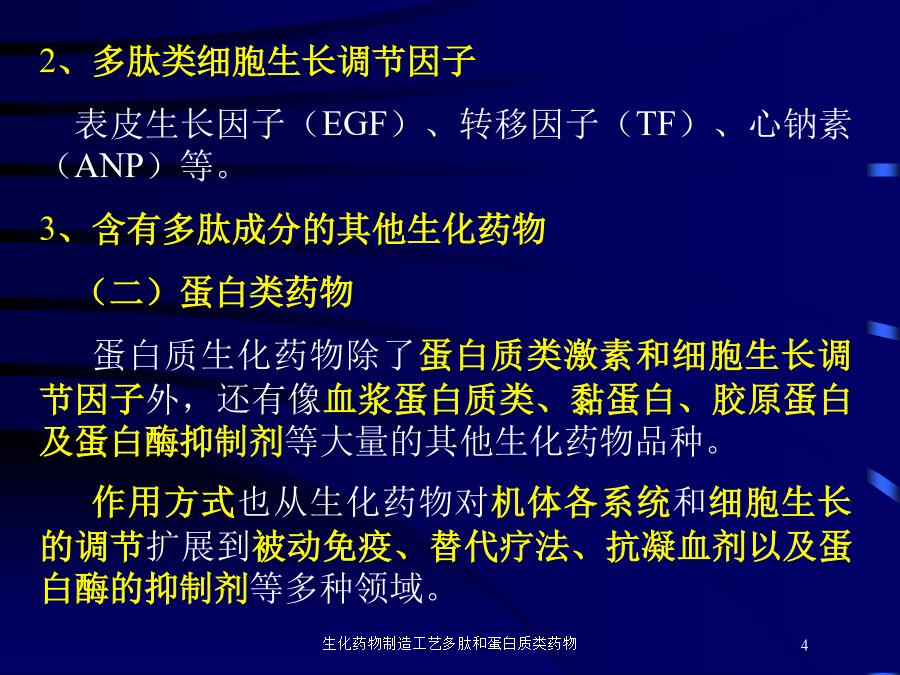 2、多肽类细胞生长调节因子

表皮生长因子（EGF）、转移因子（TF）、心钠素（ANP）等。

3、含有多肽成分的其他生化药物

（二）蛋白类药物

蛋白质生化药物除了蛋白质类激素和细胞生长调节因子外，还有像血浆蛋白质类、黏蛋白、胶原蛋白及蛋白酶抑制剂等大量的其他生化药物品种。

作用方式也从生化药物对机体各系统和细胞生长的调节扩展到被动免疫、替代疗法、抗凝血剂以及蛋白酶的抑制剂等多种领域。

生化药物制造工艺多肽和蛋白质类药物

4